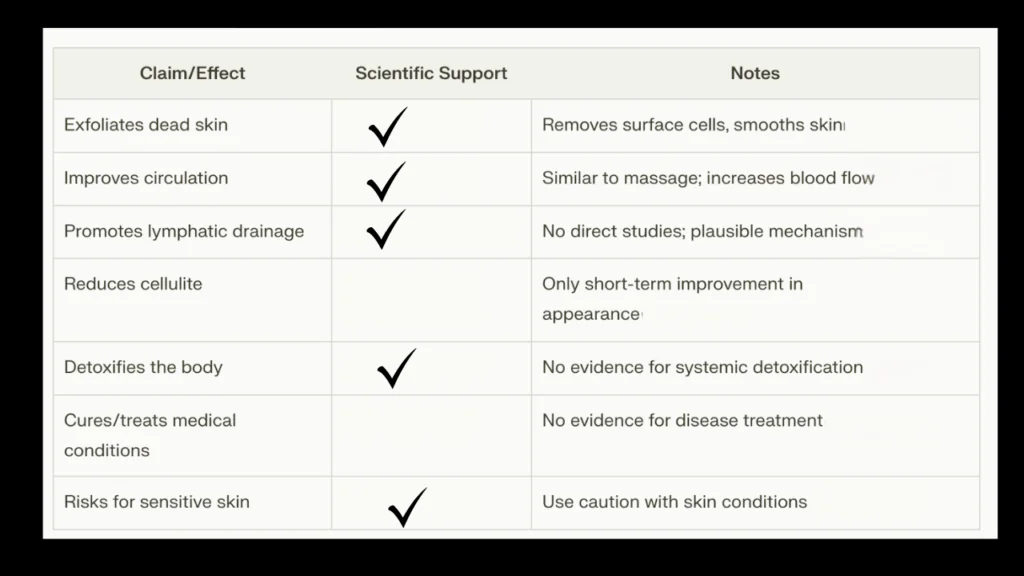 | Claim/Effect | Scientific Support | Notes |
|---|---|---|
| Exfoliates dead skin | ✓ | Removes surface cells, smooths skin |
| Improves circulation | ✓ | Similar to massage; increases blood flow |
| Promotes lymphatic drainage | ✓ | No direct studies; plausible mechanism |
| Reduces cellulite | | Only short-term improvement in appearance |
| Detoxifies the body | ✓ | No evidence for systemic detoxification |
| Cures/treats medical conditions | | No evidence for disease treatment |
| Risks for sensitive skin | ✓ | Use caution with skin conditions |